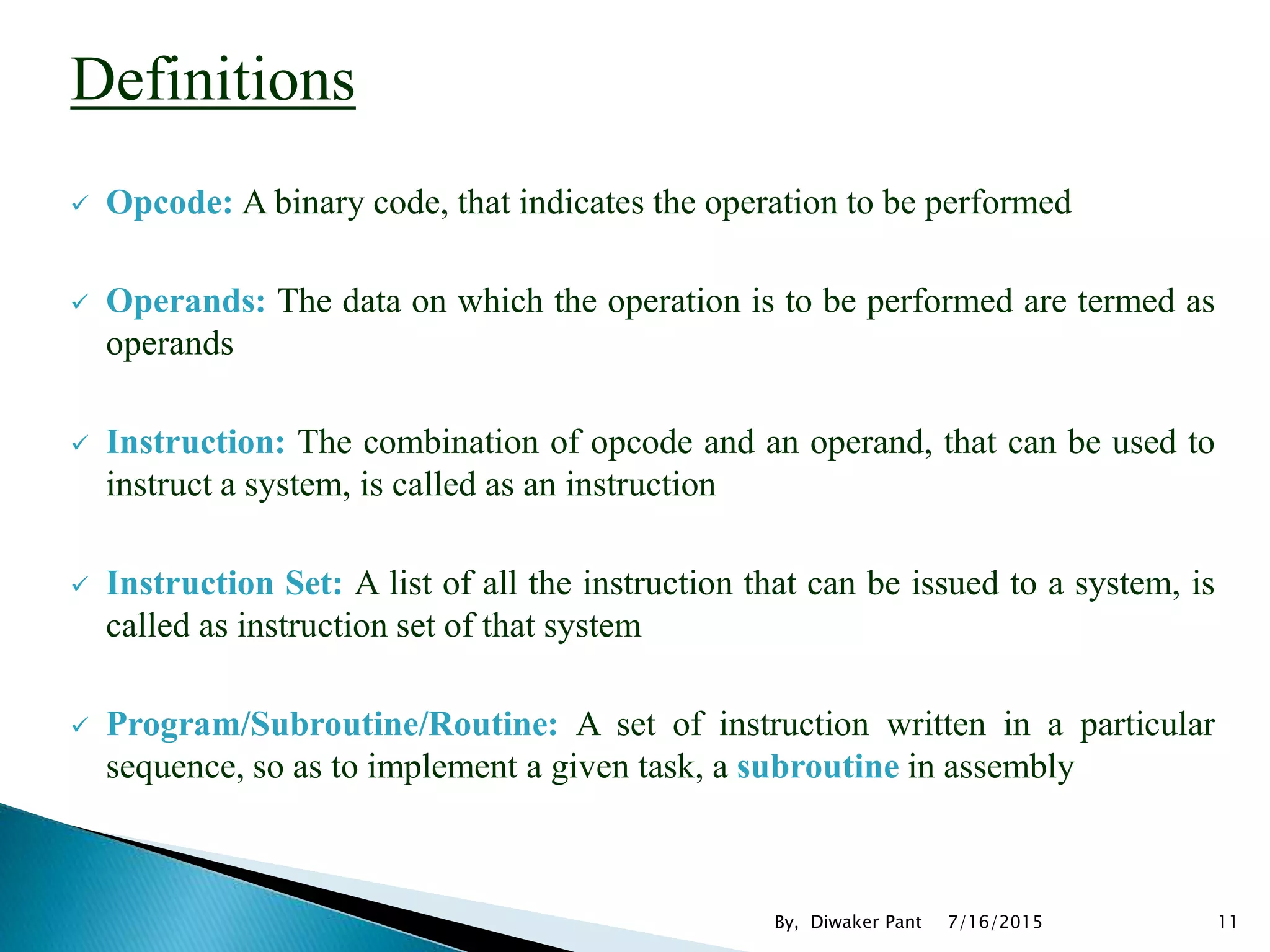 Definitions

✓ Opcode: A binary code, that indicates the operation to be performed

✓ Operands: The data on which the operation is to be performed are termed as operands

✓ Instruction: The combination of opcode and an operand, that can be used to instruct a system, is called as an instruction

✓ Instruction Set: A list of all the instruction that can be issued to a system, is called as instruction set of that system

✓ Program/Subroutine/Routine: A set of instruction written in a particular sequence, so as to implement a given task, a subroutine in assembly

By, Diwaker Pant 7/16/2015 11